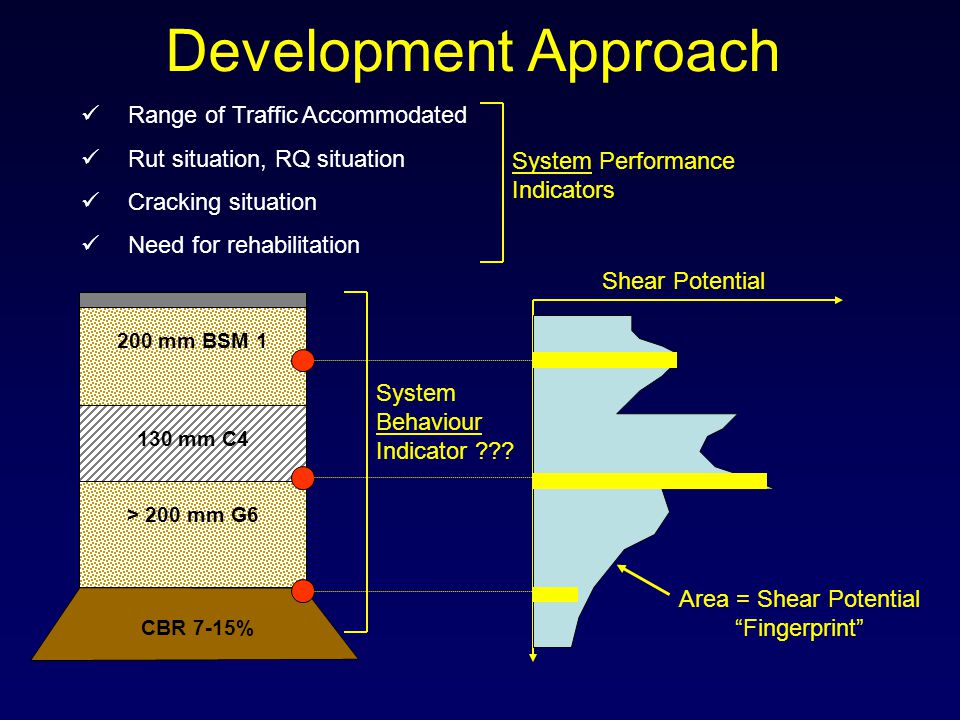 Development Approach

✓ Range of Traffic Accommodated
✓ Rut situation, RQ situation
✓ Cracking situation
✓ Need for rehabilitation

System Performance Indicators

200 mm BSM 1
130 mm C4
> 200 mm G6
CBR 7-15%

System Behaviour Indicator ???

Shear Potential

Area = Shear Potential "Fingerprint"